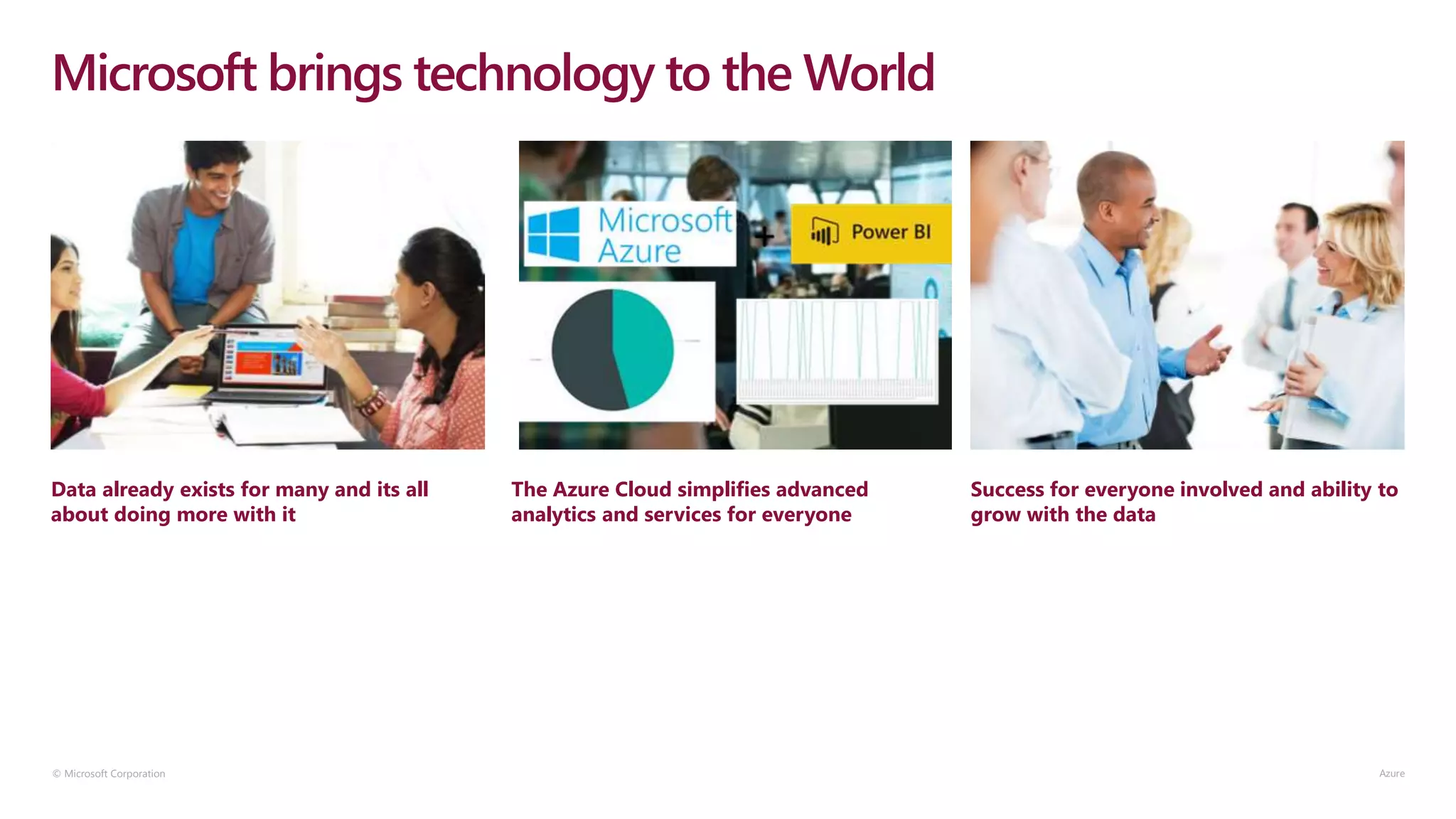 Microsoft brings technology to the World

Microsoft Azure

+

Power BI

Data already exists for many and its all about doing more with it

The Azure Cloud simplifies advanced analytics and services for everyone

Success for everyone involved and ability to grow with the data

© Microsoft Corporation

Azure